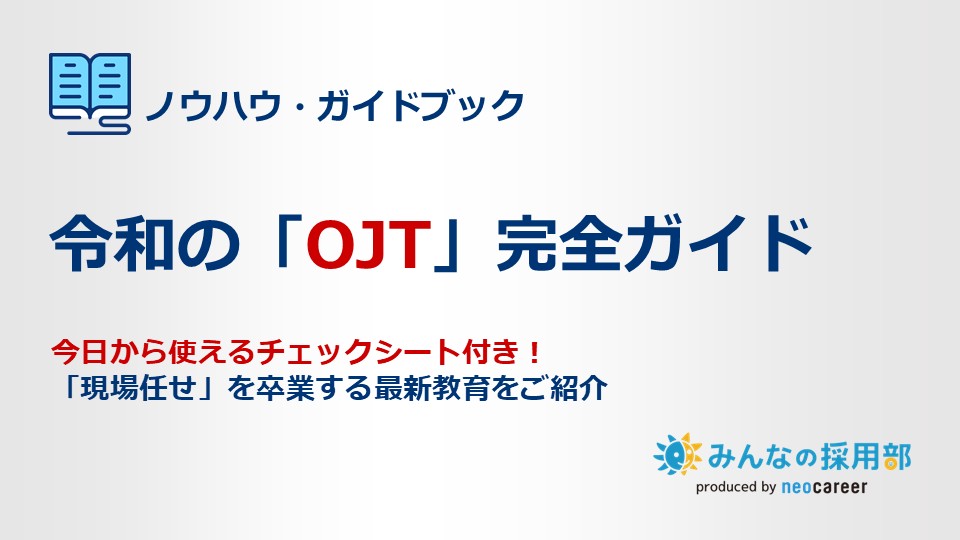 ノウハウ・ガイドブック

令和の「OJT」完全ガイド

今日から使えるチェックシート付き！
「現場任せ」を卒業する最新教育をご紹介

みんなの採用部
produced by neocareer